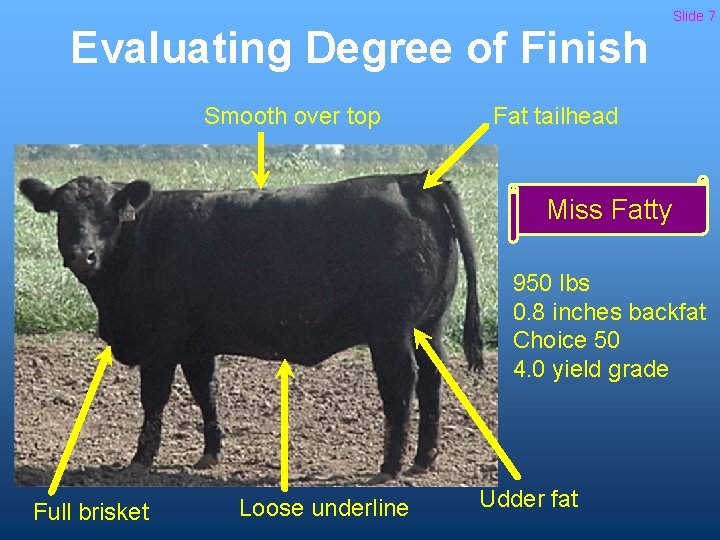 Slide 7

Evaluating Degree of Finish

Smooth over top

Fat tailhead

Miss Fatty

950 lbs
0.8 inches backfat
Choice 50
4.0 yield grade

Full brisket

Loose underline

Udder fat